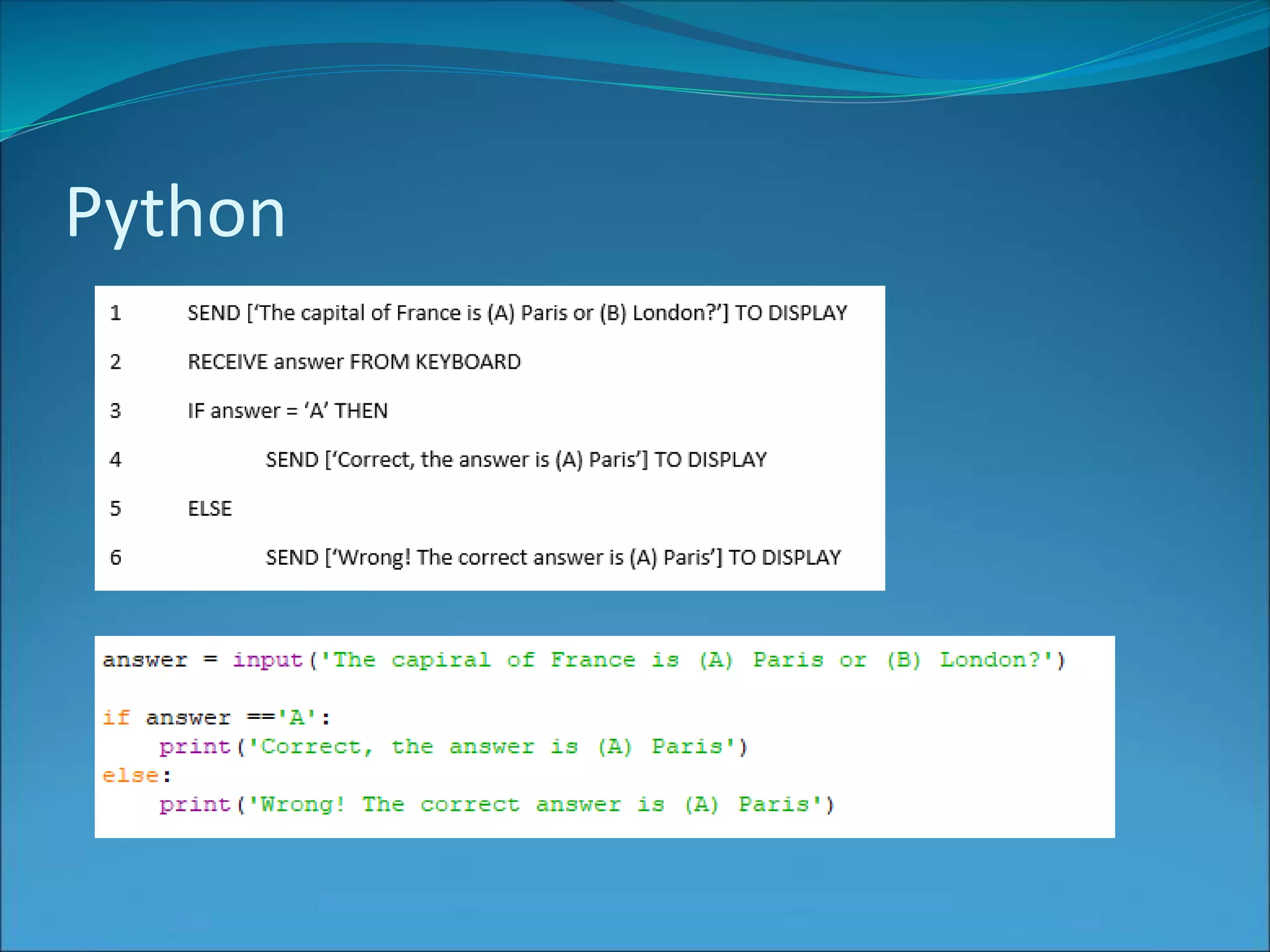 Python

1 SEND [‘The capital of France is (A) Paris or (B) London?’] TO DISPLAY

2 RECEIVE answer FROM KEYBOARD

3 IF answer = ‘A’ THEN

4 SEND [‘Correct, the answer is (A) Paris’] TO DISPLAY

5 ELSE

6 SEND [‘Wrong! The correct answer is (A) Paris’] TO DISPLAY

answer = input('The capiral of France is (A) Paris or (B) London?')

if answer =='A':
    print('Correct, the answer is (A) Paris')
else:
    print('Wrong! The correct answer is (A) Paris')